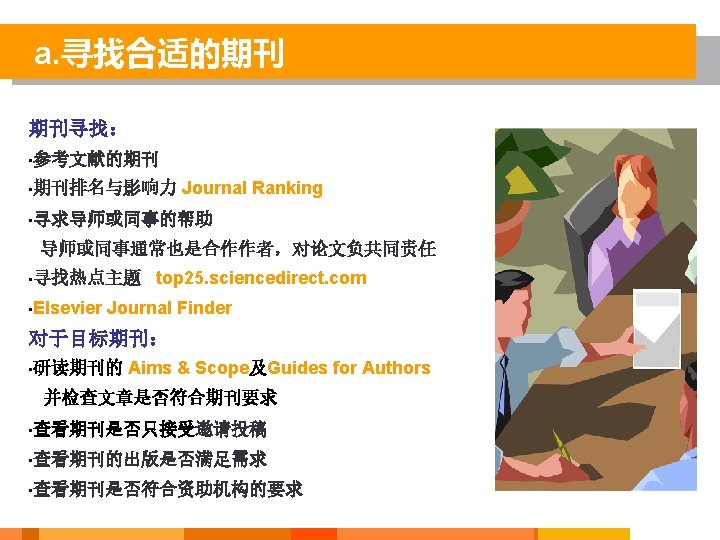 a.寻找合适的期刊

期刊寻找：
·参考文献的期刊
·期刊排名与影响力 Journal Ranking
·寻求导师或同事的帮助
导师或同事通常也是合作作者，对论文负共同责任
·寻找热点主题 top25.sciencedirect.com
·Elsevier Journal Finder
对于目标期刊：
·研读期刊的 Aims & Scope及Guides for Authors
并检查文章是否符合期刊要求
·查看期刊是否只接受邀请投稿
·查看期刊的出版是否满足需求
·查看期刊是否符合资助机构的要求